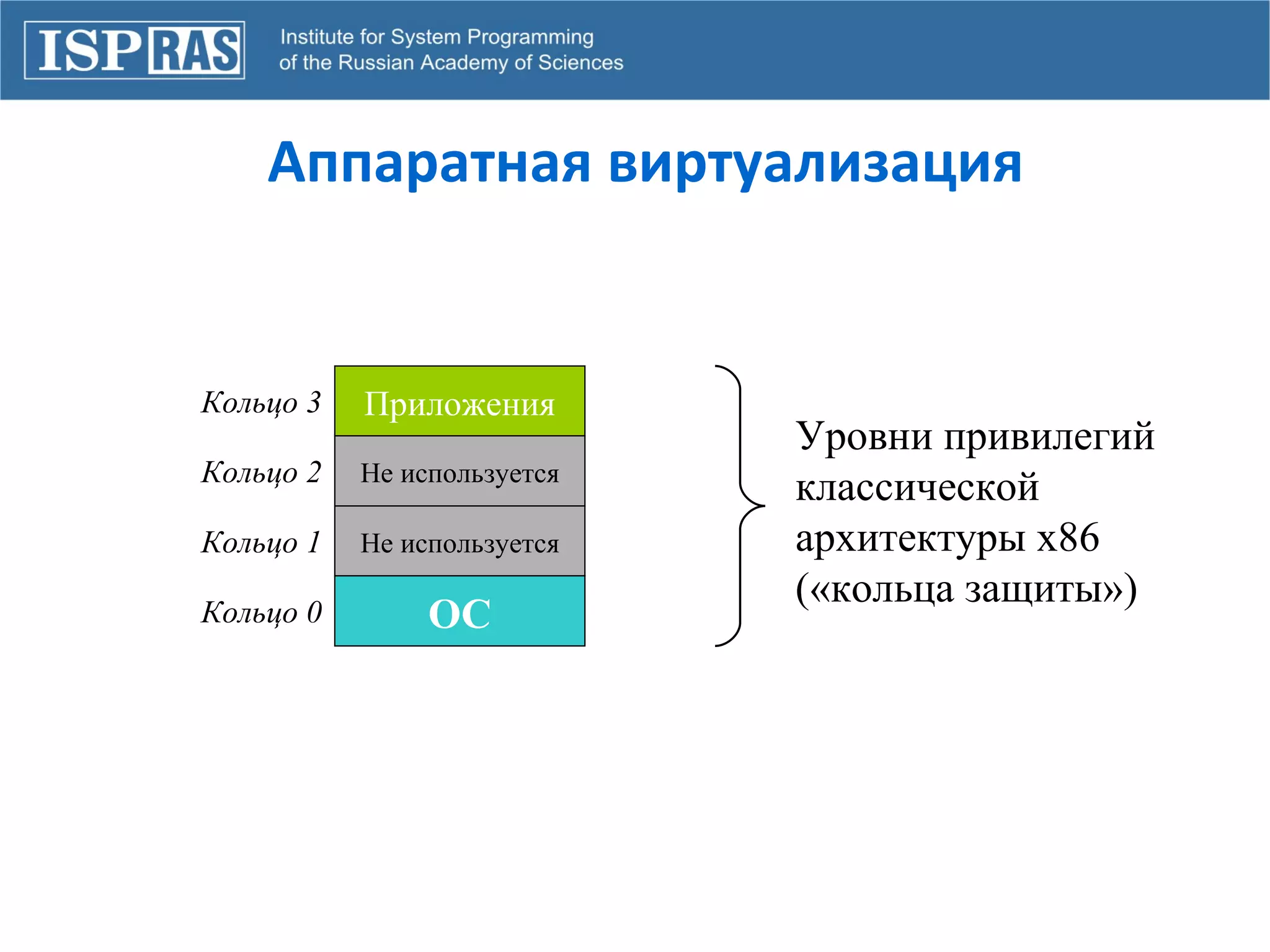 ISP RAS

Institute for System Programming
of the Russian Academy of Sciences

Аппаратная виртуализация

Кольцо 3
Приложения

Кольцо 2
Не используется

Кольцо 1
Не используется

Кольцо 0
ОС

Уровни привилегий классической архитектуры x86 («кольца защиты»)